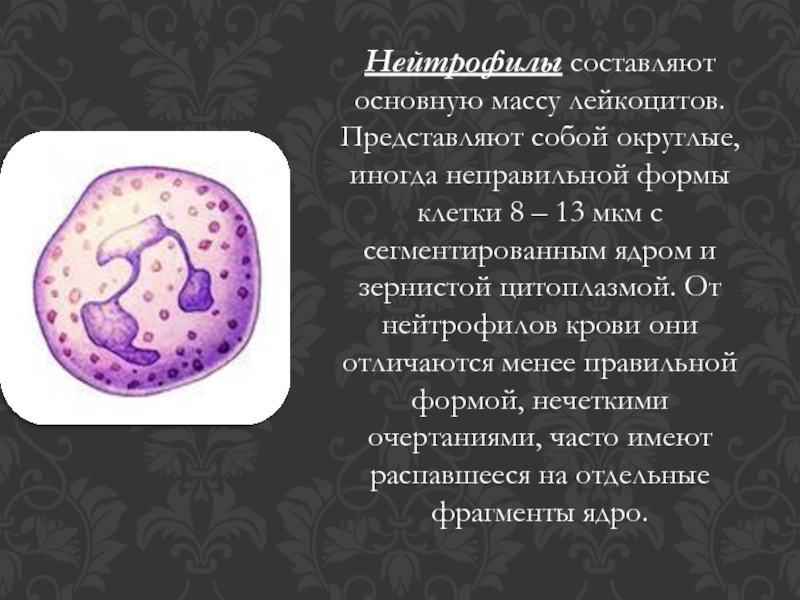 Нейтрофилы составляют основную массу лейкоцитов. Представляют собой округлые, иногда неправильной формы клетки 8 – 13 мкм с сегментированным ядром и зернистой цитоплазмой. От нейтрофилов крови они отличаются менее правильной формой, нечеткими очертаниями, часто имеют распавшееся на отдельные фрагменты ядро.